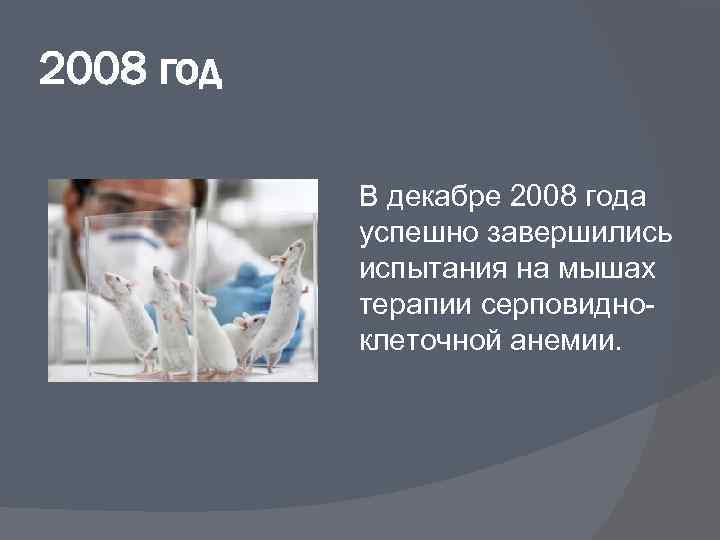 2008 год

В декабре 2008 года успешно завершились испытания на мышах терапии серповидно-клеточной анемии.